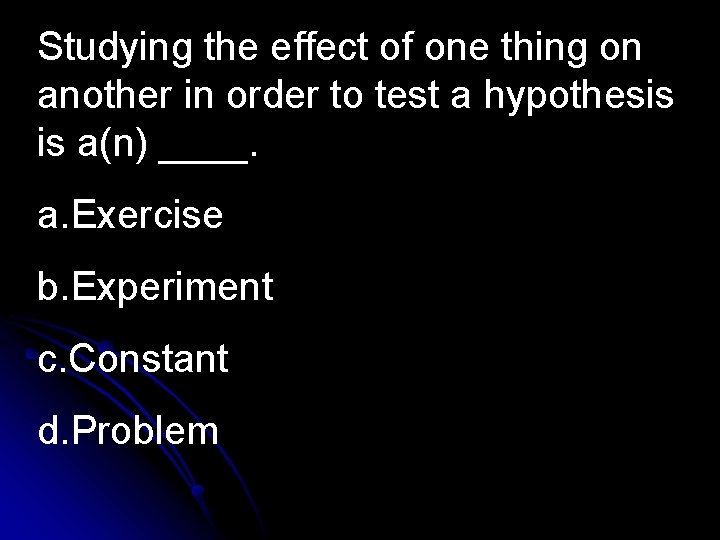 Studying the effect of one thing on another in order to test a hypothesis is a(n) ____.

a.Exercise

b.Experiment

c.Constant

d.Problem